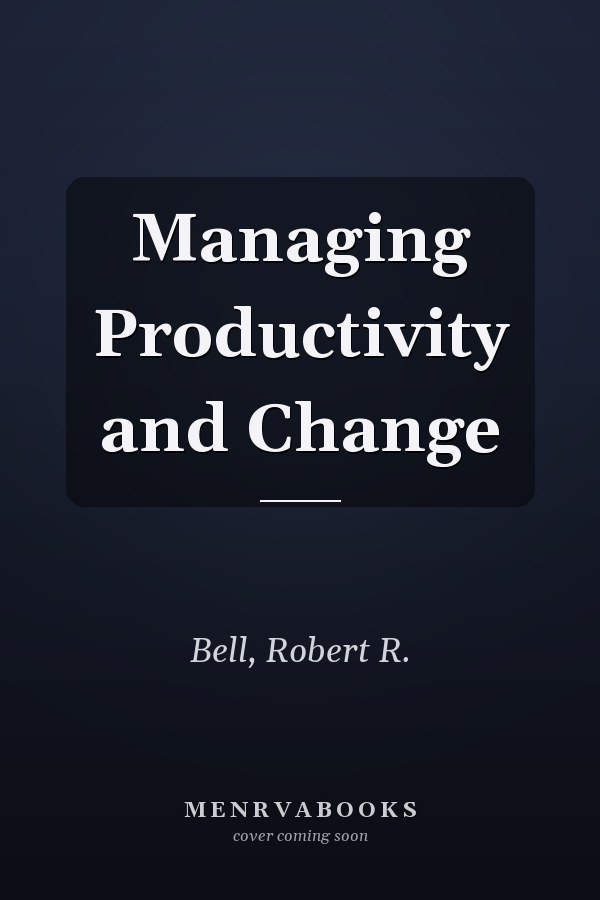 Managing Productivity and Change

Bell, Robert R.

MENRVABOOKS
cover coming soon